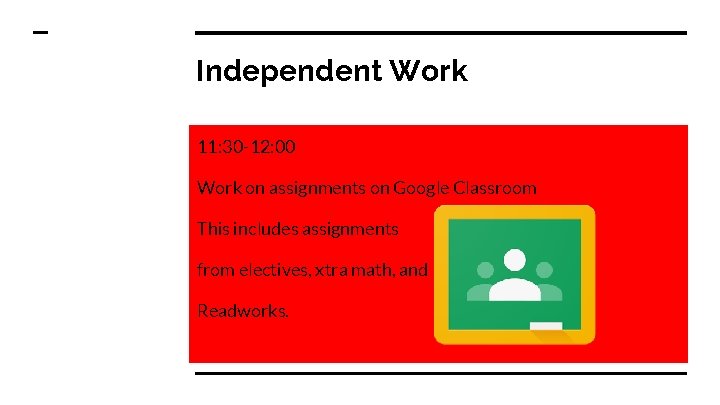 Independent Work

11:30-12:00

Work on assignments on Google Classroom

This includes assignments

from electives, xtra math, and

Readworks.